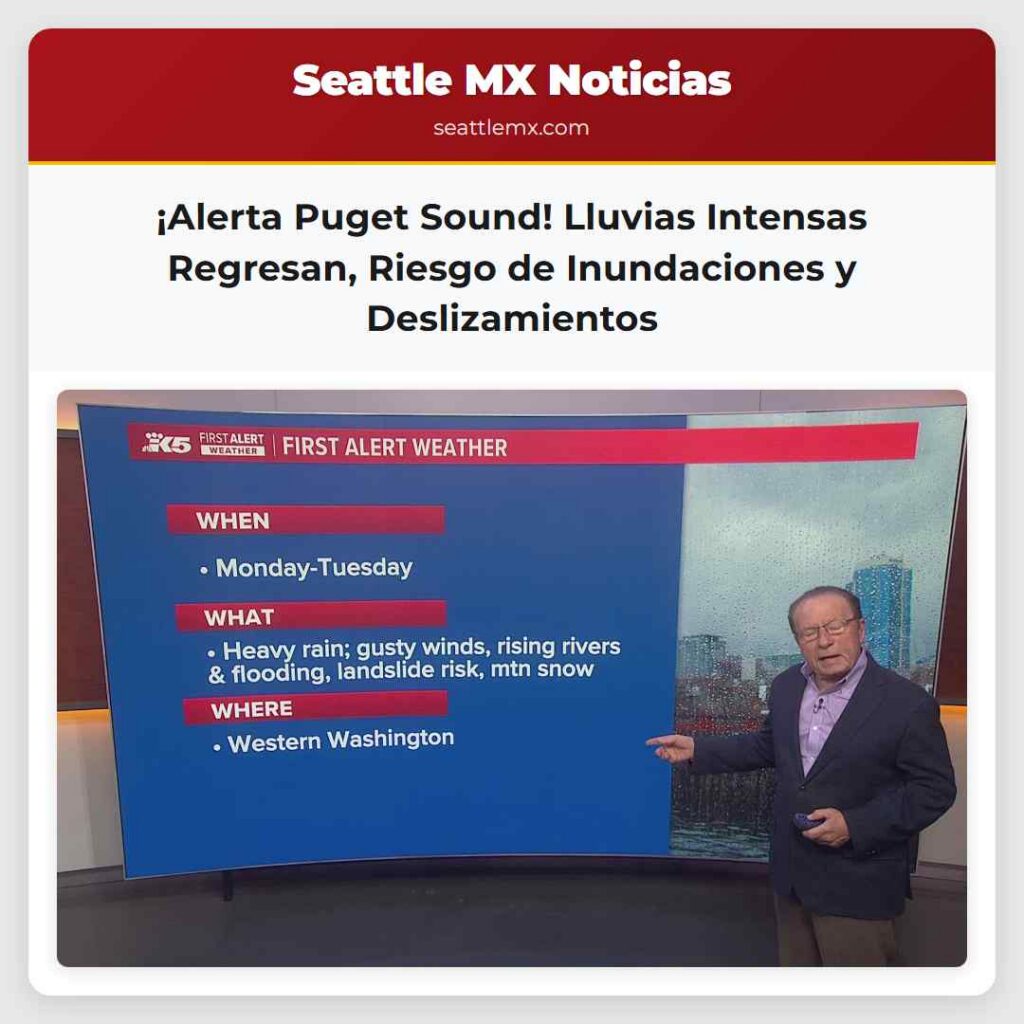 Seattle MX Noticias
seattlemx.com

¡Alerta Puget Sound! Lluvias Intensas Regresan, Riesgo de Inundaciones y Deslizamientos

K5 FIRST ALERT WEATHER | FIRST ALERT WEATHER

WHEN
• Monday-Tuesday

WHAT
• Heavy rain; gusty winds, rising rivers & flooding, landslide risk, mtn snow

WHERE
• Western Washington